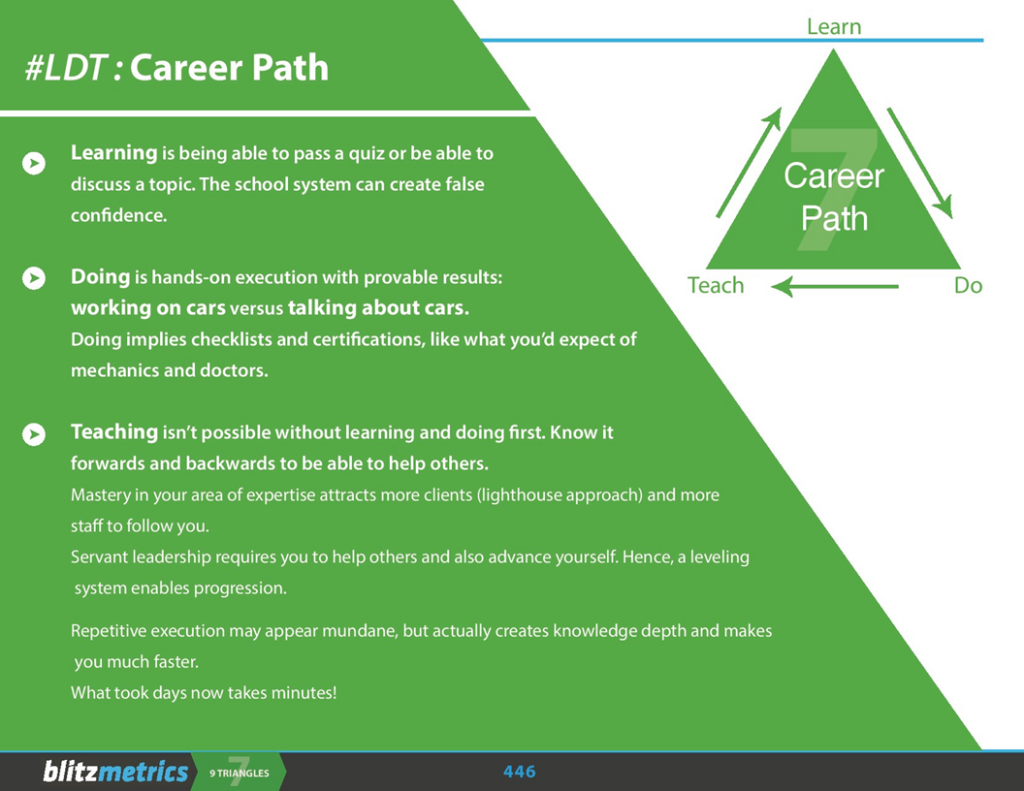 #LDT : Career Path

Learning is being able to pass a quiz or be able to discuss a topic. The school system can create false confidence.

Doing is hands-on execution with provable results: working on cars versus talking about cars. Doing implies checklists and certifications, like what you'd expect of mechanics and doctors.

Teaching isn't possible without learning and doing first. Know it forwards and backwards to be able to help others.
Mastery in your area of expertise attracts more clients (lighthouse approach) and more staff to follow you.
Servant leadership requires you to help others and also advance yourself. Hence, a leveling system enables progression.

Repetitive execution may appear mundane, but actually creates knowledge depth and makes you much faster.
What took days now takes minutes!

Learn
7
Career Path
Teach
Do

blitzmetrics
7
9 TRIANGLES
446